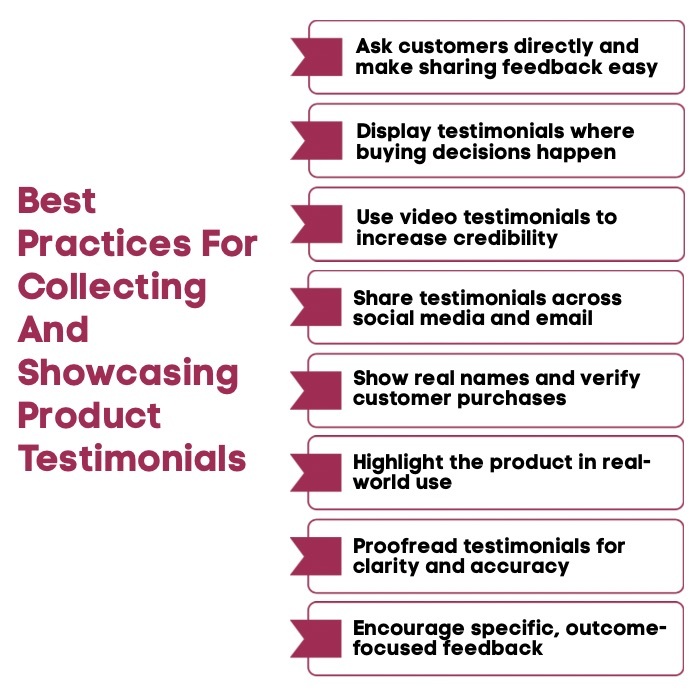 Best Practices For Collecting And Showcasing Product Testimonials

Ask customers directly and make sharing feedback easy

Display testimonials where buying decisions happen

Use video testimonials to increase credibility

Share testimonials across social media and email

Show real names and verify customer purchases

Highlight the product in real-world use

Proofread testimonials for clarity and accuracy

Encourage specific, outcome-focused feedback